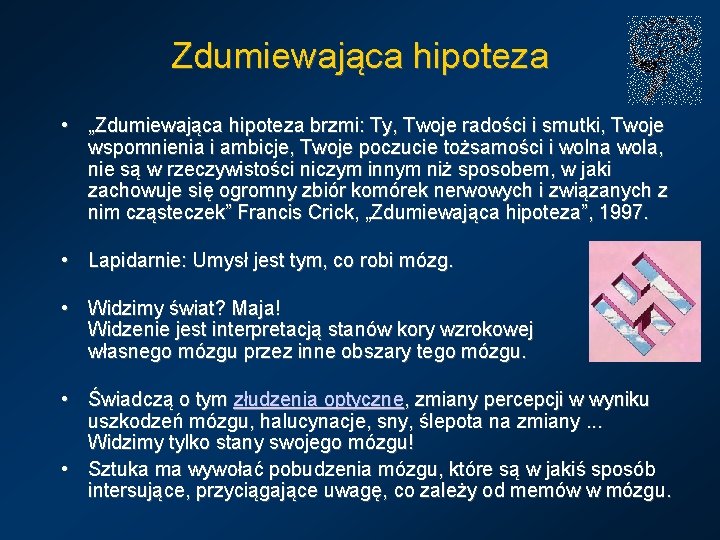 Zdumiewająca hipoteza

• „Zdumiewająca hipoteza brzmi: Ty, Twoje radości i smutki, Twoje wspomnienia i ambicje, Twoje poczucie tożsamości i wolna wola, nie są w rzeczywistości niczym innym niż sposobem, w jaki zachowuje się ogromny zbiór komórek nerwowych i związanych z nim cząsteczek” Francis Crick, „Zdumiewająca hipoteza”, 1997.

• Lapidarnie: Umysł jest tym, co robi mózg.

• Widzimy świat? Maja!
Widzenie jest interpretacją stanów kory wzrokowej własnego mózgu przez inne obszary tego mózgu.

• Świadczą o tym złudzenia optyczne, zmiany percepcji w wyniku uszkodzeń mózgu, halucynacje, sny, ślepota na zmiany ... Widzimy tylko stany swojego mózgu!

• Sztuka ma wywołać pobudzenia mózgu, które są w jakiś sposób intersujące, przyciągające uwagę, co zależy od memów w mózgu.